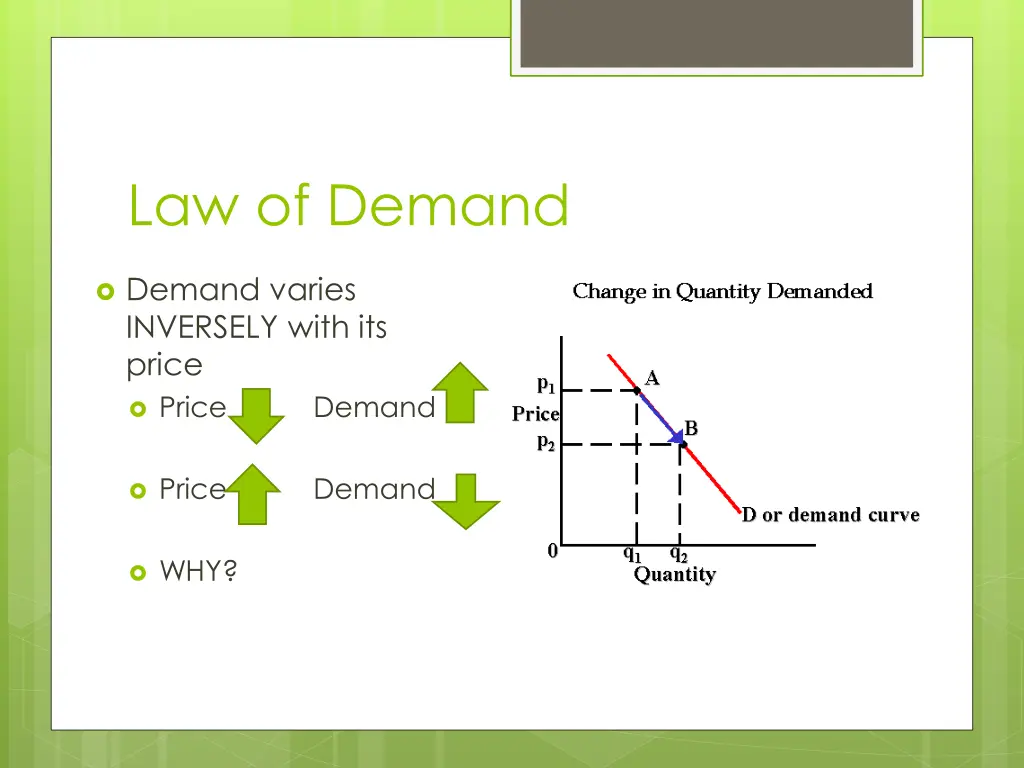 Law of Demand

Demand varies INVERSELY with its price

Price Demand

Price Demand

WHY?

Change in Quantity Demanded

$p_1$

Price

$p_2$

A

B

D or demand curve

0

$q_1$

$q_2$

Quantity